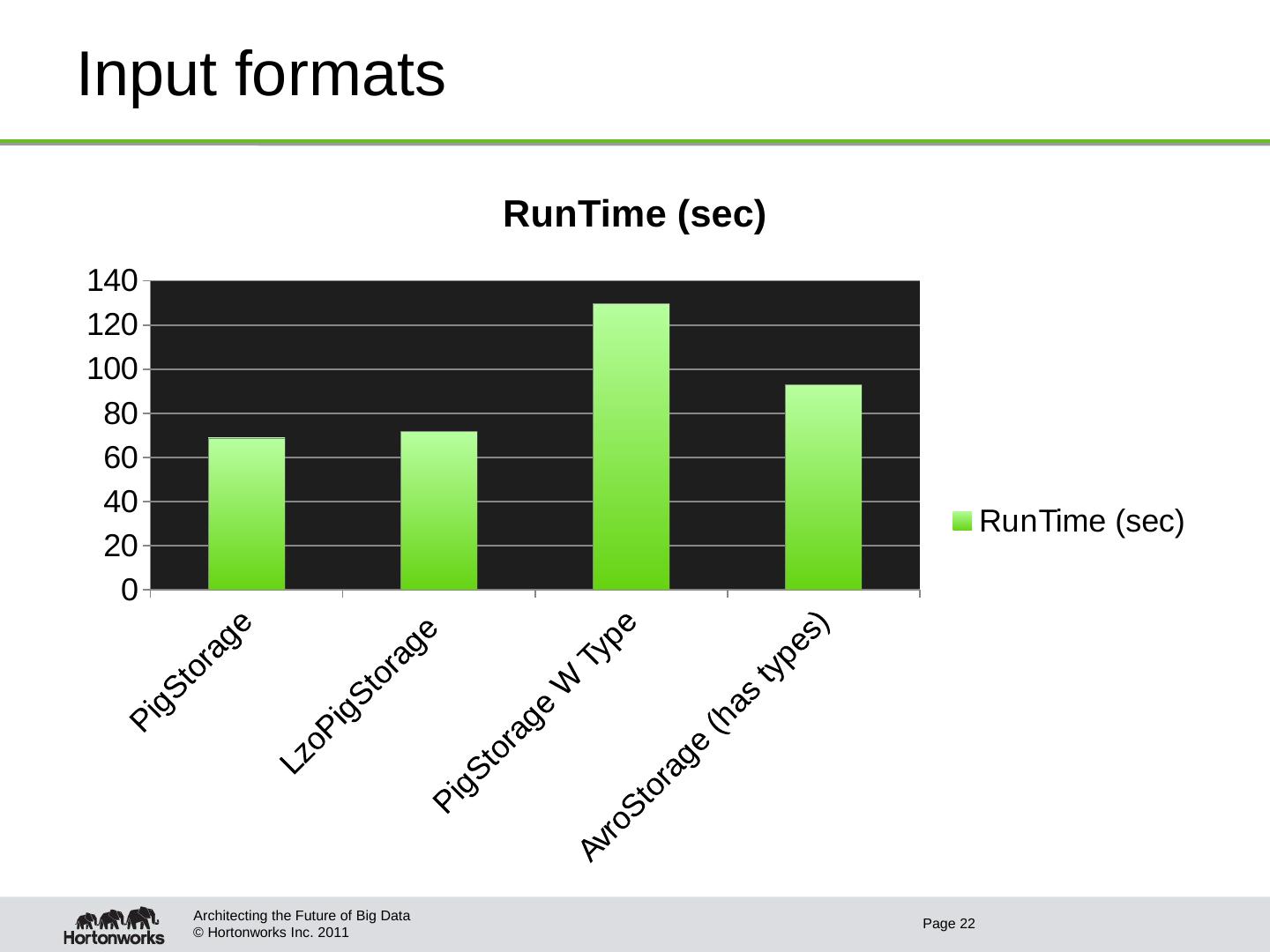 Input formats

RunTime (sec)

140
120
100
80
60
40
20
0

PigStorage
LzoPigStorage
PigStorage W Type
AvroStorage (has types)

RunTime (sec)

Hortonworks

Architecting the Future of Big Data
© Hortonworks Inc. 2011

Page 22